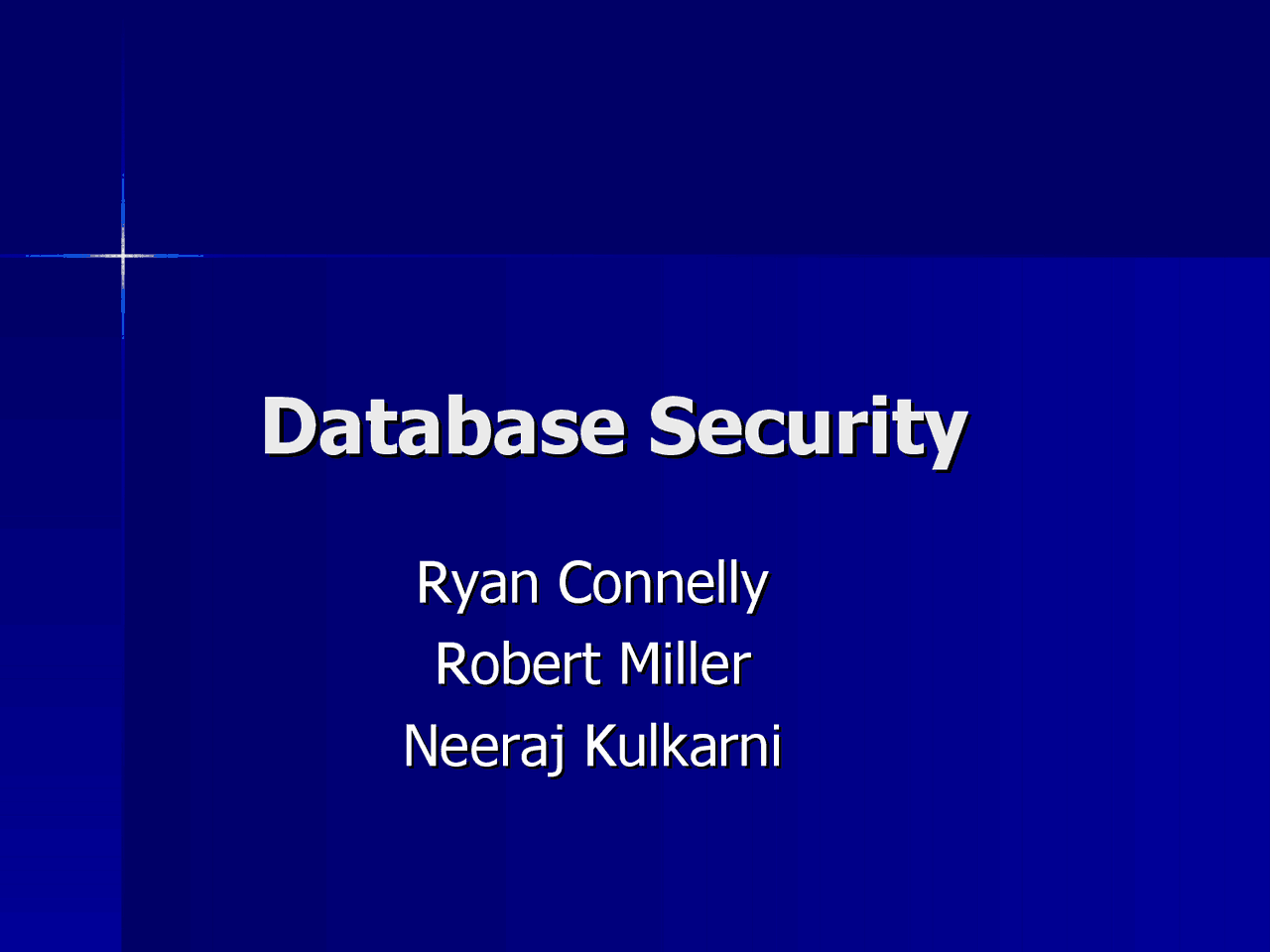 Database Security

Ryan Connelly
Robert Miller
Neeraj Kulkarni